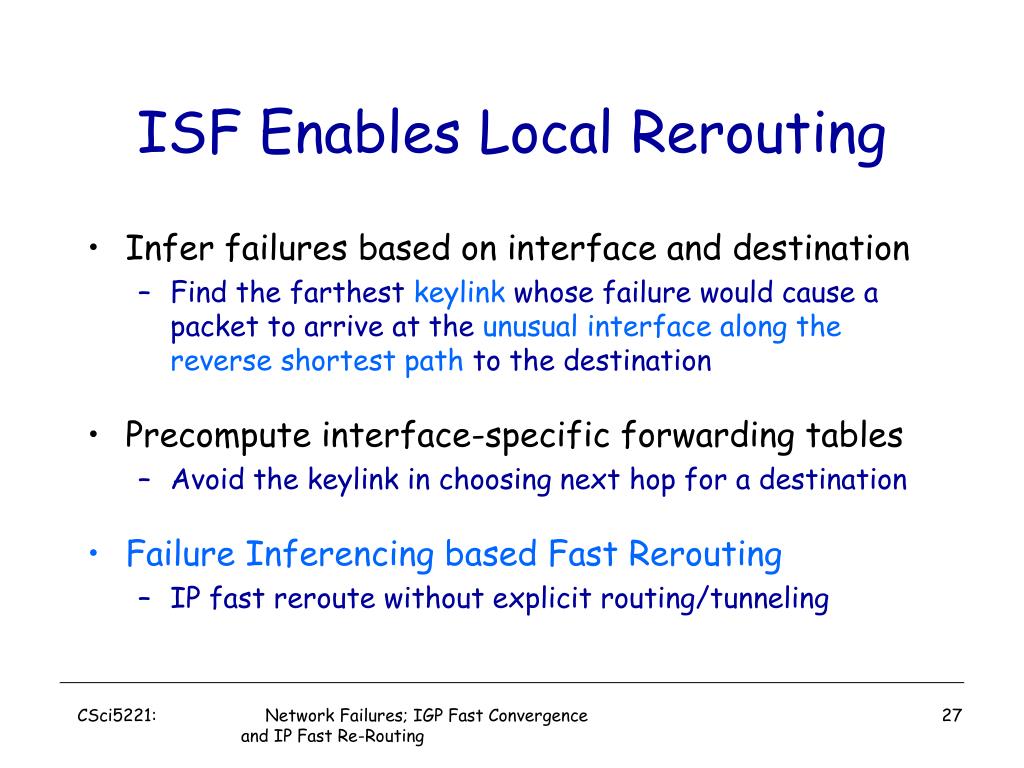 ISF Enables Local Rerouting

• Infer failures based on interface and destination
  – Find the farthest keylink whose failure would cause a packet to arrive at the unusual interface along the reverse shortest path to the destination

• Precompute interface-specific forwarding tables
  – Avoid the keylink in choosing next hop for a destination

• Failure Inferencing based Fast Rerouting
  – IP fast reroute without explicit routing/tunneling

CSci5221: Network Failures; IGP Fast Convergence and IP Fast Re-Routing

27